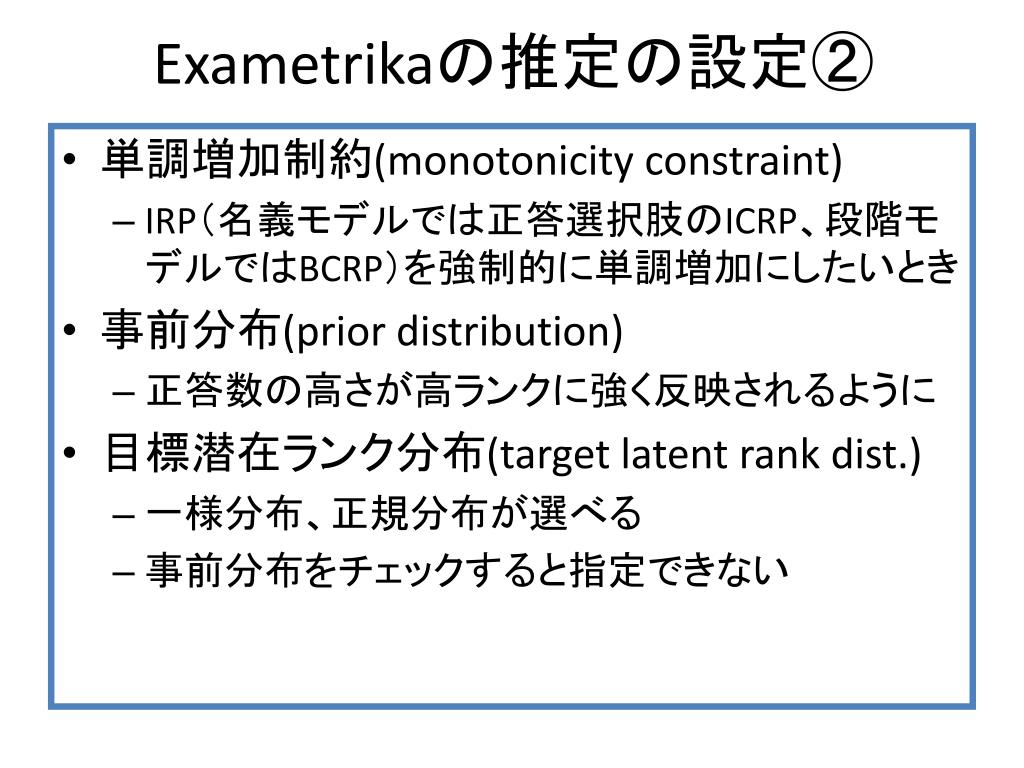 Exametrikaの推定の設定②

• 単調増加制約(monotonicity constraint)
– IRP（名義モデルでは正答選択肢のICRP、段階モデルではBCRP）を強制的に単調増加にしたいとき
• 事前分布(prior distribution)
– 正答数の高さが高ランクに強く反映されるように
• 目標潜在ランク分布(target latent rank dist.)
– 一様分布、正規分布が選べる
– 事前分布をチェックすると指定できない